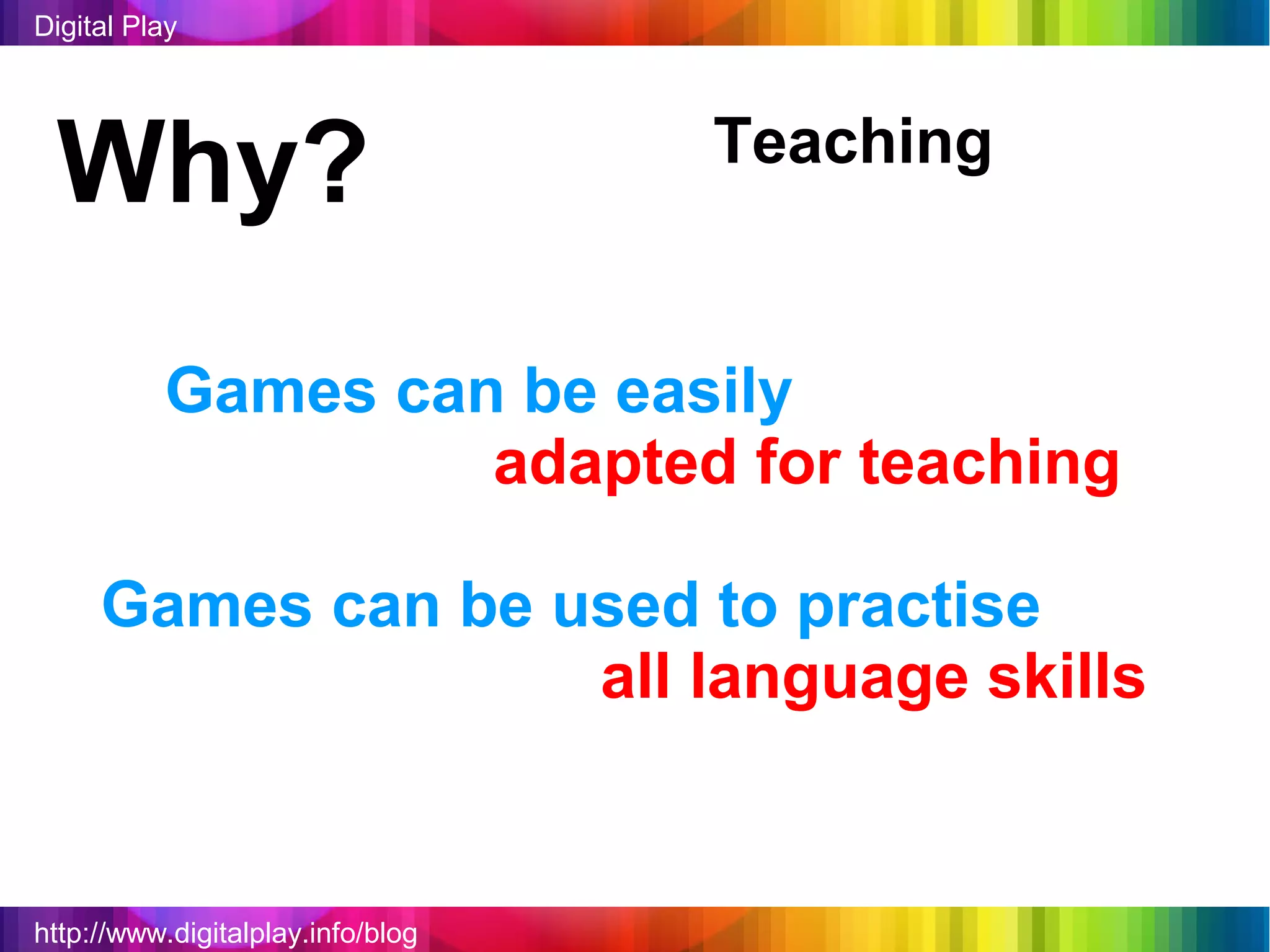 Digital Play

Why?

Teaching

Games can be easily adapted for teaching

Games can be used to practise all language skills

http://www.digitalplay.info/blog